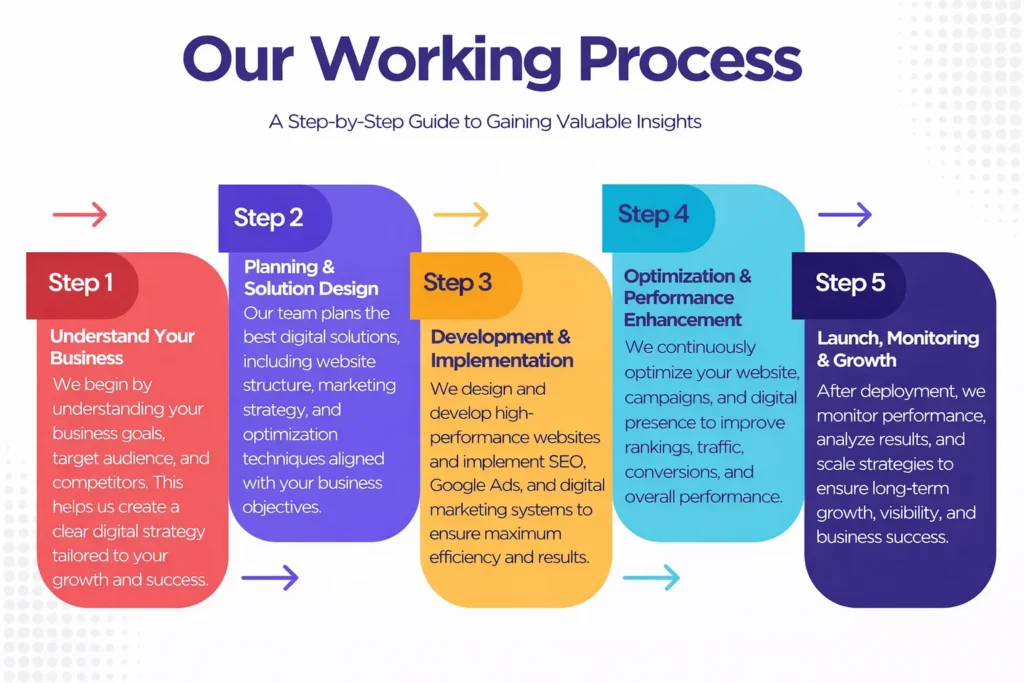 Our Working Process

A Step-by-Step Guide to Gaining Valuable Insights

Step 1

Understand Your Business

We begin by understanding your business goals, target audience, and competitors. This helps us create a clear digital strategy tailored to your growth and success.

Step 2

Planning & Solution Design

Our team plans the best digital solutions, including website structure, marketing strategy, and optimization techniques aligned with your business objectives.

Step 3

Development & Implementation

We design and develop high-performance websites and implement SEO, Google Ads, and digital marketing systems to ensure maximum efficiency and results.

Step 4

Optimization & Performance Enhancement

We continuously optimize your website, campaigns, and digital presence to improve rankings, traffic, conversions, and overall performance.

Step 5

Launch, Monitoring & Growth

After deployment, we monitor performance, analyze results, and scale strategies to ensure long-term growth, visibility, and business success.